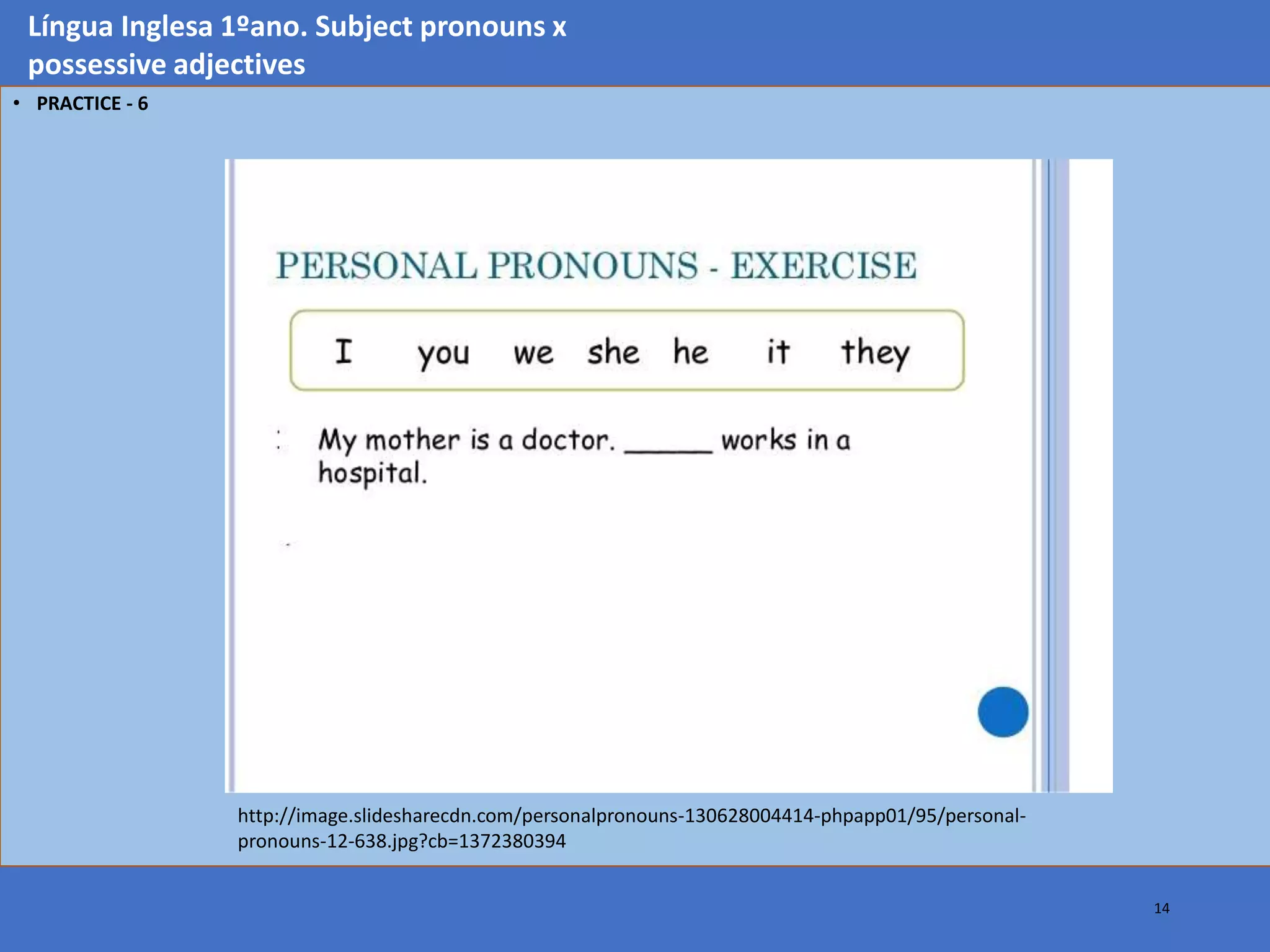 Língua Inglesa 1ºano. Subject pronouns x possessive adjectives

• PRACTICE - 6

PERSONAL PRONOUNS - EXERCISE

I you we she he it they

My mother is a doctor. _____ works in a hospital.

http://image.slidesharecdn.com/personalpronouns-130628004414-phpapp01/95/personal-pronouns-12-638.jpg?cb=1372380394

14